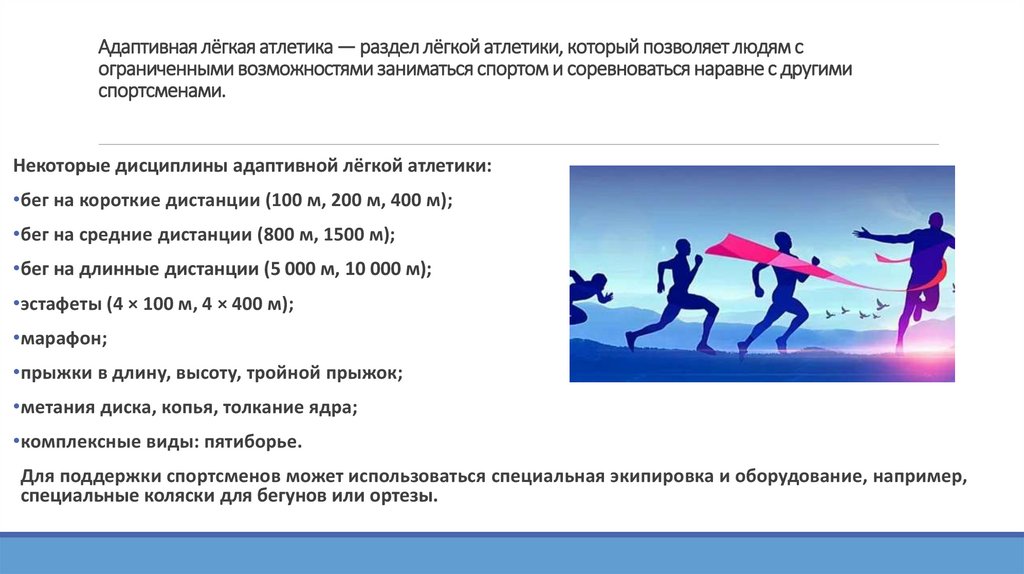 Адаптивная лёгкая атлетика — раздел лёгкой атлетики, который позволяет людям с ограниченными возможностями заниматься спортом и соревноваться наравне с другими спортсменами.

Некоторые дисциплины адаптивной лёгкой атлетики:

•бег на короткие дистанции (100 м, 200 м, 400 м);

•бег на средние дистанции (800 м, 1500 м);

•бег на длинные дистанции (5 000 м, 10 000 м);

•эстафеты (4 × 100 м, 4 × 400 м);

•марафон;

•прыжки в длину, высоту, тройной прыжок;

•метания диска, копья, толкание ядра;

•комплексные виды: пятиборье.

Для поддержки спортсменов может использоваться специальная экипировка и оборудование, например, специальные коляски для бегунов или ортезы.